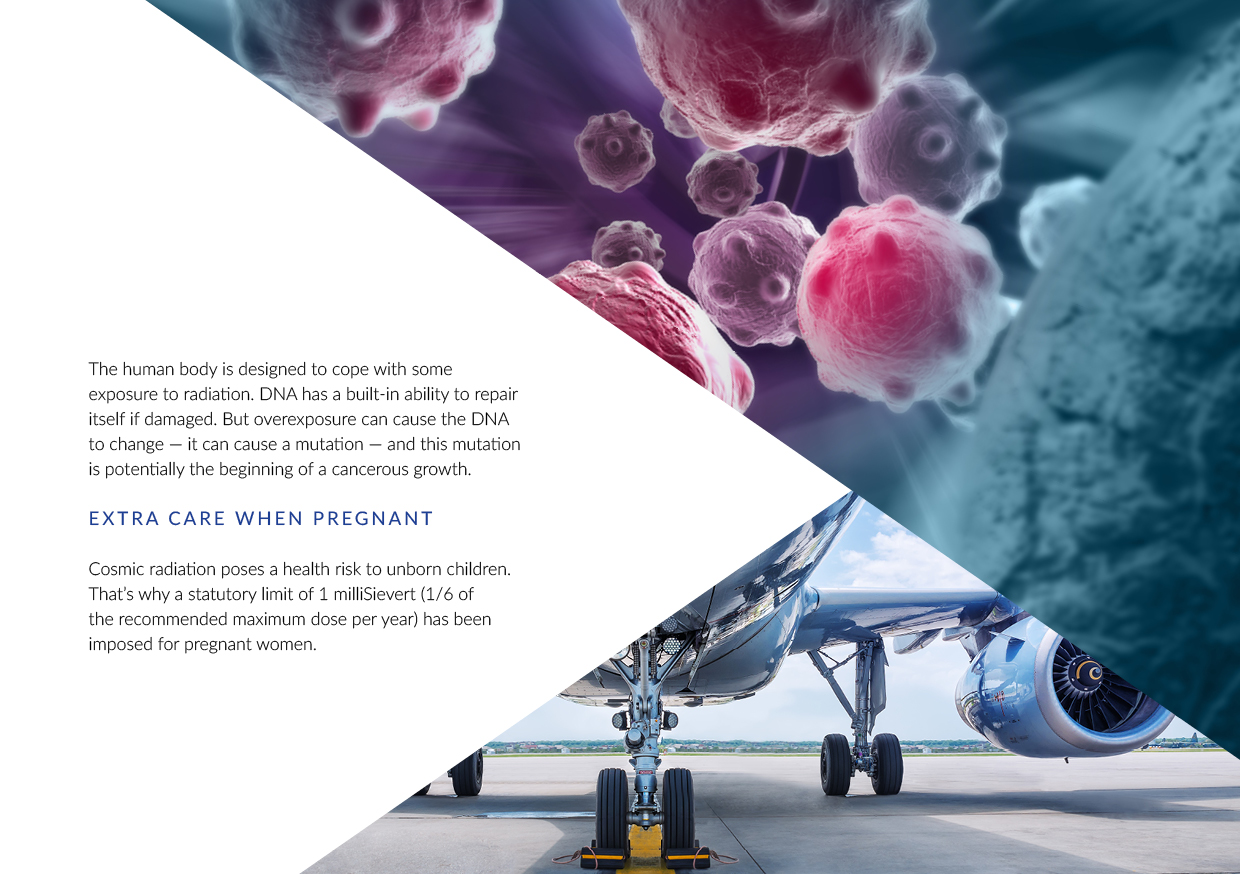 The human body is designed to cope with some exposure to radiation. DNA has a built-in ability to repair itself if damaged. But overexposure can cause the DNA to change — it can cause a mutation — and this mutation is potentially the beginning of a cancerous growth.

EXTRA CARE WHEN PREGNANT

Cosmic radiation poses a health risk to unborn children. That's why a statutory limit of 1 milliSievert (1/6 of the recommended maximum dose per year) has been imposed for pregnant women.